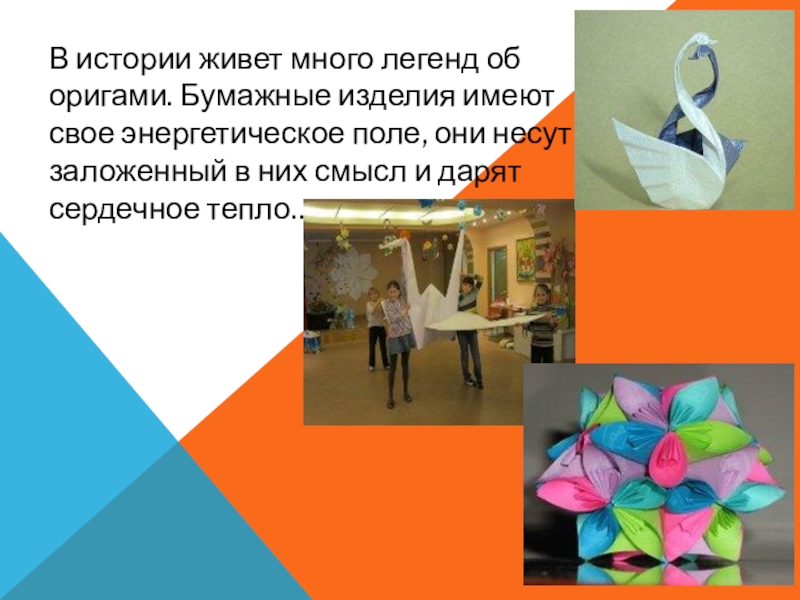 В истории живет много легенд об оригами. Бумажные изделия имеют свое энергетическое поле, они несут заложенный в них смысл и дарят сердечное тепло..